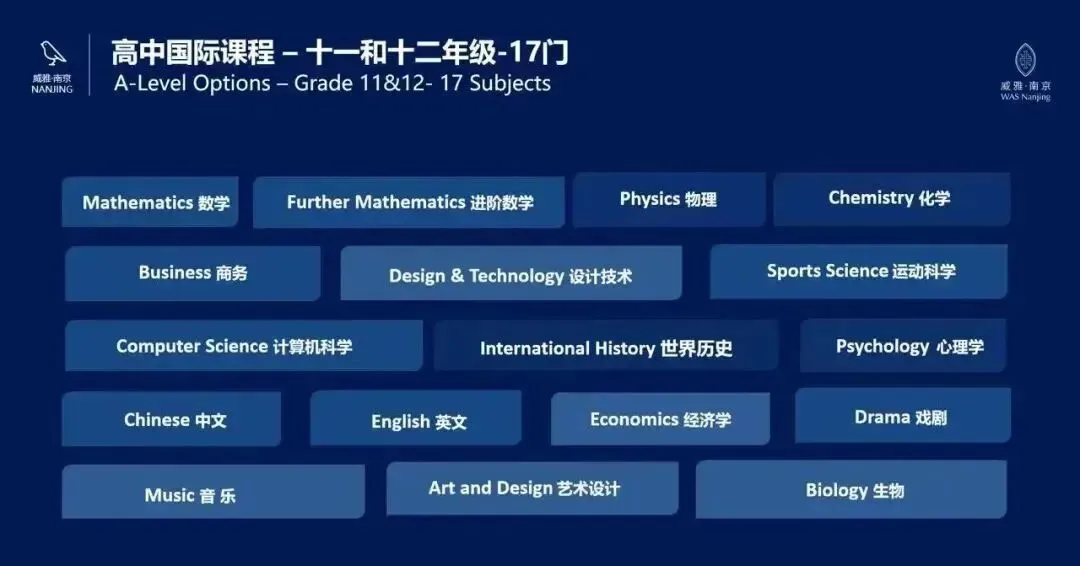 威雅·南京
NANJING

高中国际课程 – 十一和十二年级-17门
A-Level Options – Grade 11&12- 17 Subjects

威雅·南京
WAS Nanjing

Mathematics 数学
Further Mathematics 进阶数学
Physics 物理
Chemistry 化学
Business 商务
Design & Technology 设计技术
Sports Science 运动科学
Computer Science 计算机科学
International History 世界历史
Psychology 心理学
Chinese 中文
English 英文
Economics 经济学
Drama 戏剧
Music 音 乐
Art and Design 艺术设计
Biology 生物